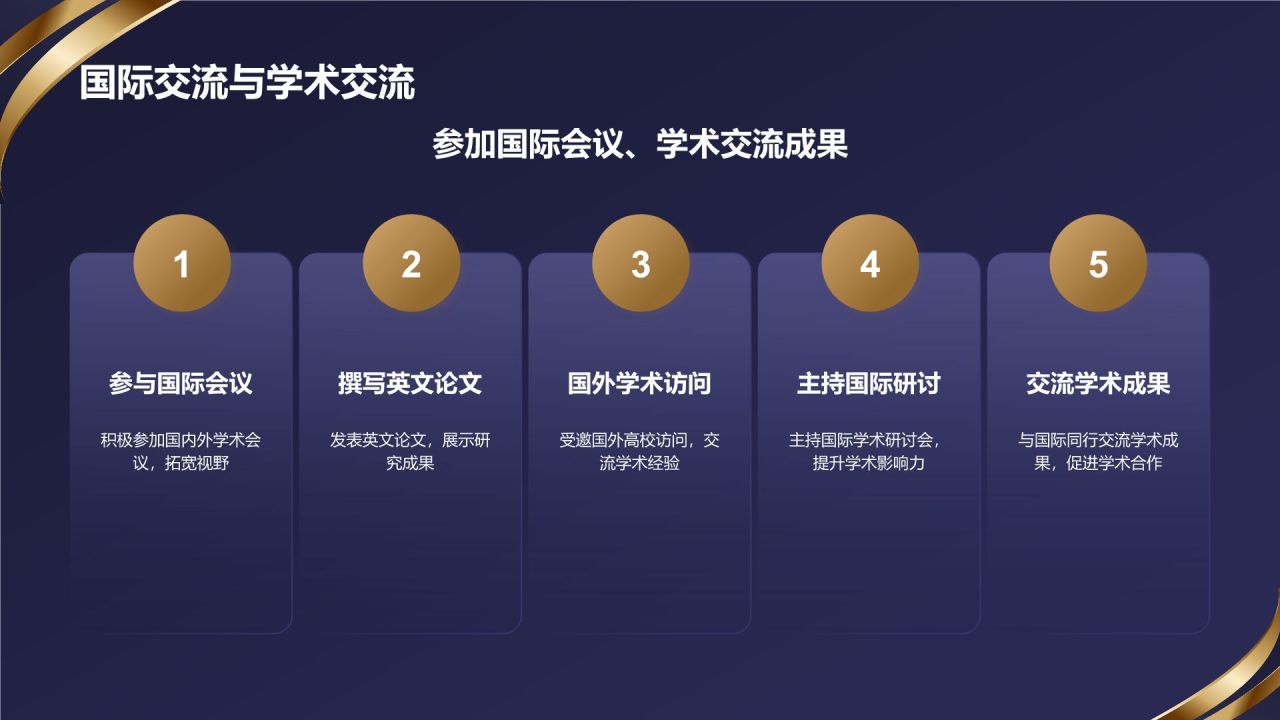 国际交流与学术交流

参加国际会议、学术交流成果

1

参与国际会议

积极参加国内外学术会议，拓宽视野

2

撰写英文论文

发表英文论文，展示研究成果

3

国外学术访问

受邀国外高校访问，交流学术经验

4

主持国际研讨

主持国际学术研讨会，提升学术影响力

5

交流学术成果

与国际同行交流学术成果，促进学术合作